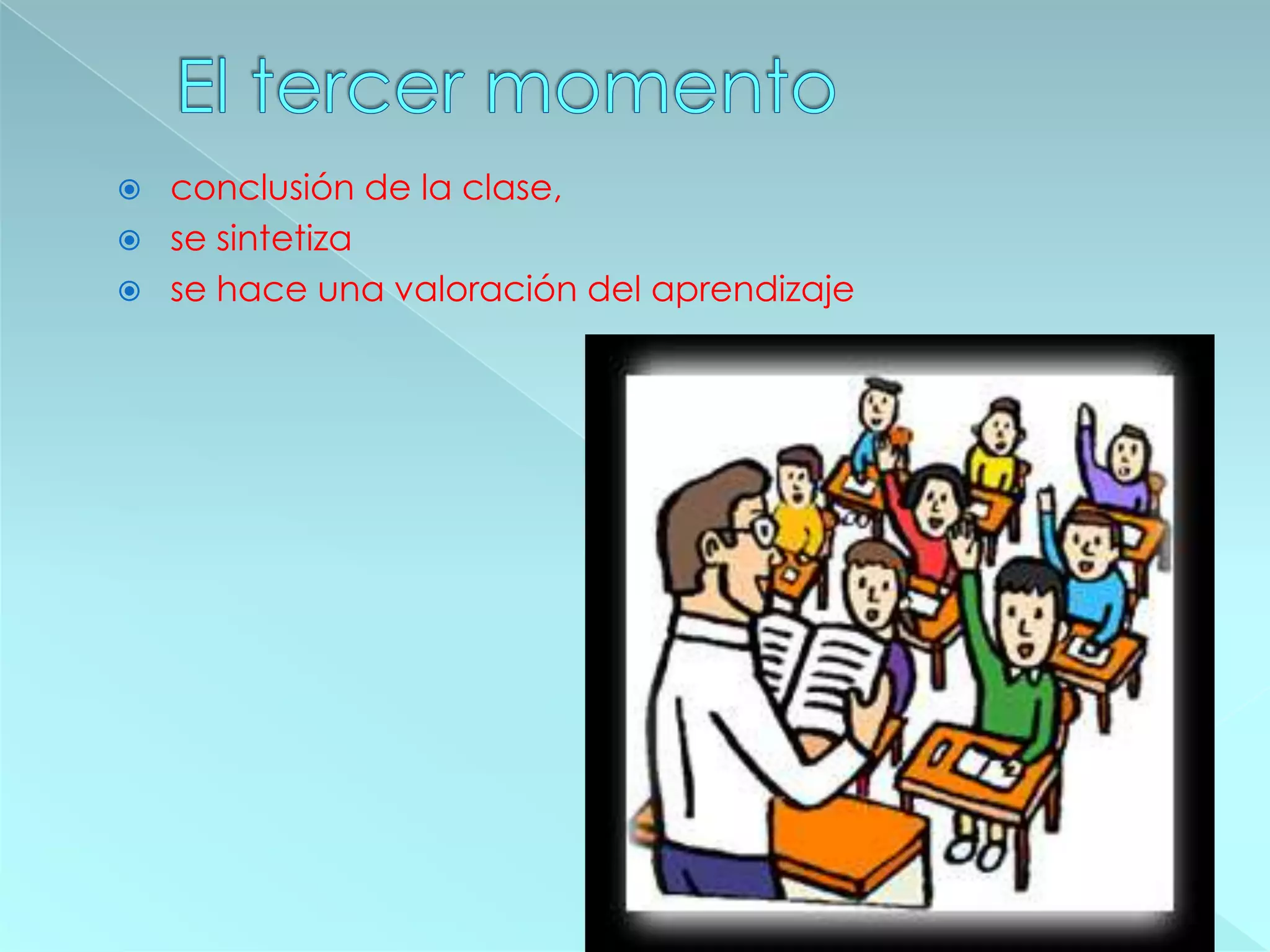 El tercer momento

conclusión de la clase,
se sintetiza
se hace una valoración del aprendizaje